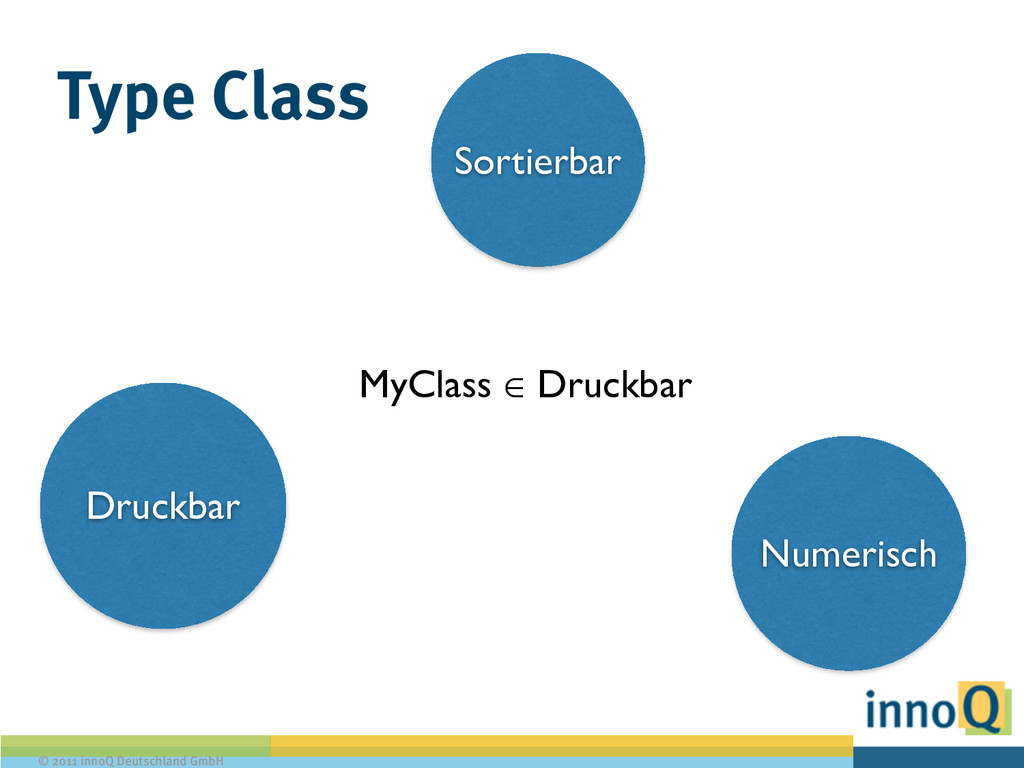 Type Class

Sortierbar

MyClass $\in$ Druckbar

Druckbar

Numerisch

innoQ

© 2011 innoQ Deutschland GmbH